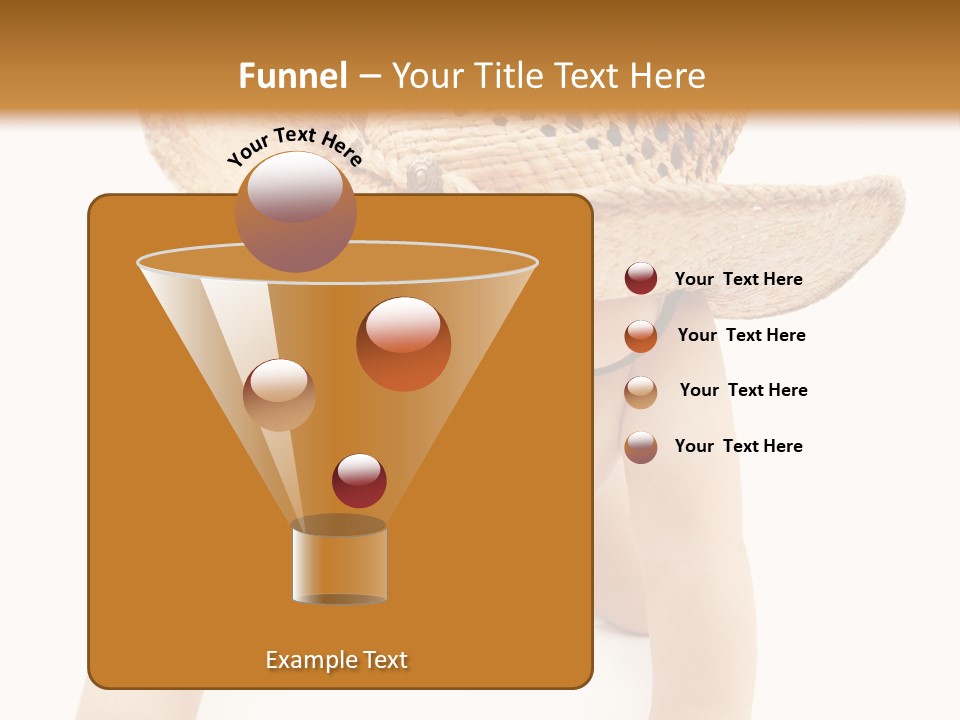 Funnel – Your Title Text Here

Your Text Here

Your Text Here

Your Text Here

Your Text Here

Your Text Here

Example Text